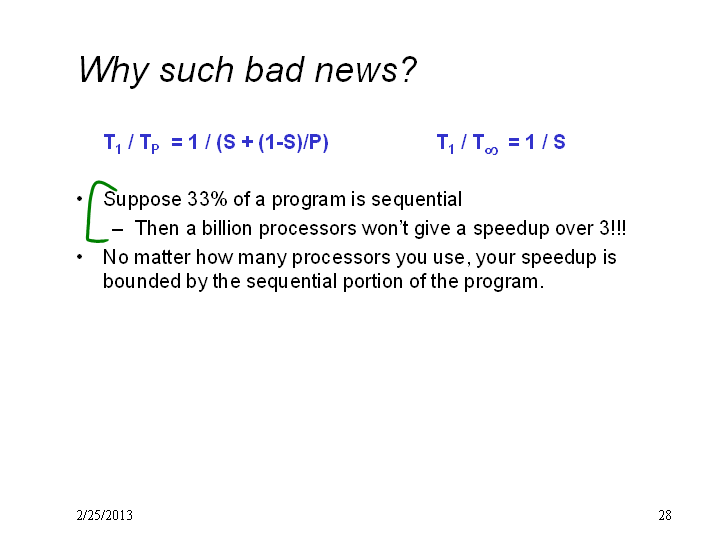 Why such bad news?

$T_1 / T_P = 1 / (S + (1-S)/P)$     $T_1 / T_\infty = 1 / S$

• Suppose 33% of a program is sequential
  – Then a billion processors won't give a speedup over 3!!!
• No matter how many processors you use, your speedup is bounded by the sequential portion of the program.

2/25/2013     28